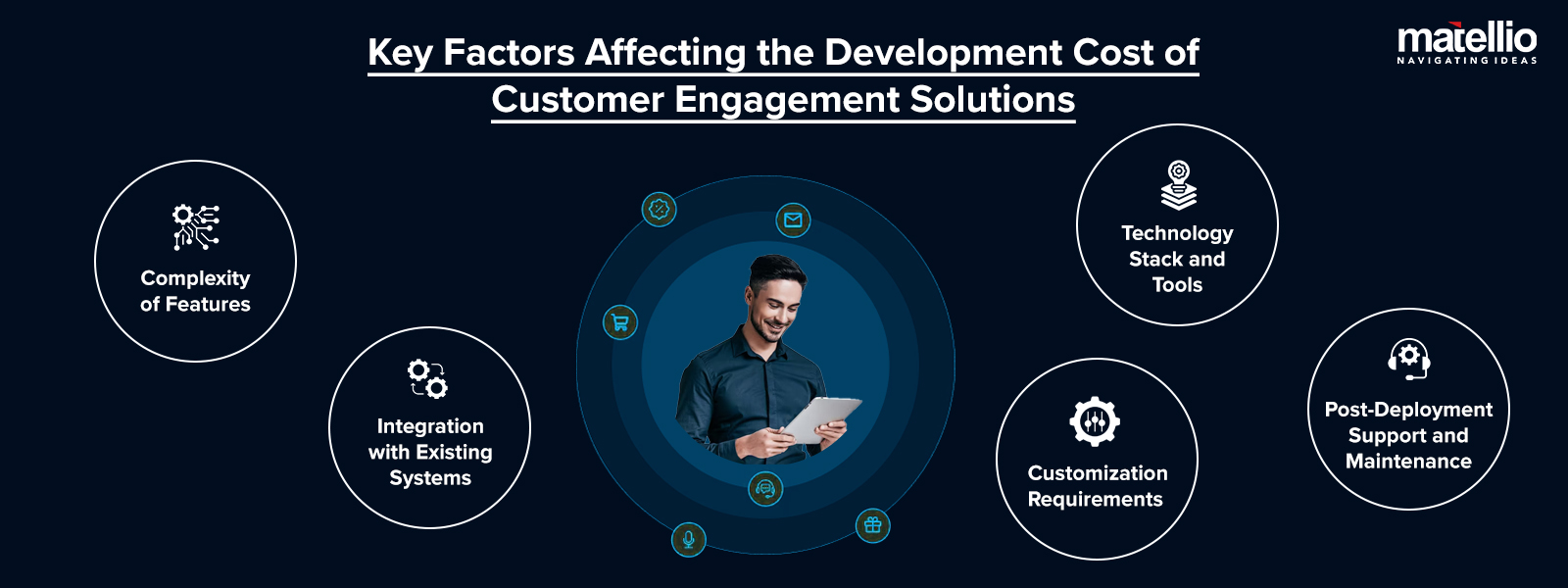 Key Factors Affecting the Development Cost of Customer Engagement Solutions

matellio
NAVIGATING IDEAS

Complexity of Features

Integration with Existing Systems

Technology Stack and Tools

Customization Requirements

Post-Deployment Support and Maintenance